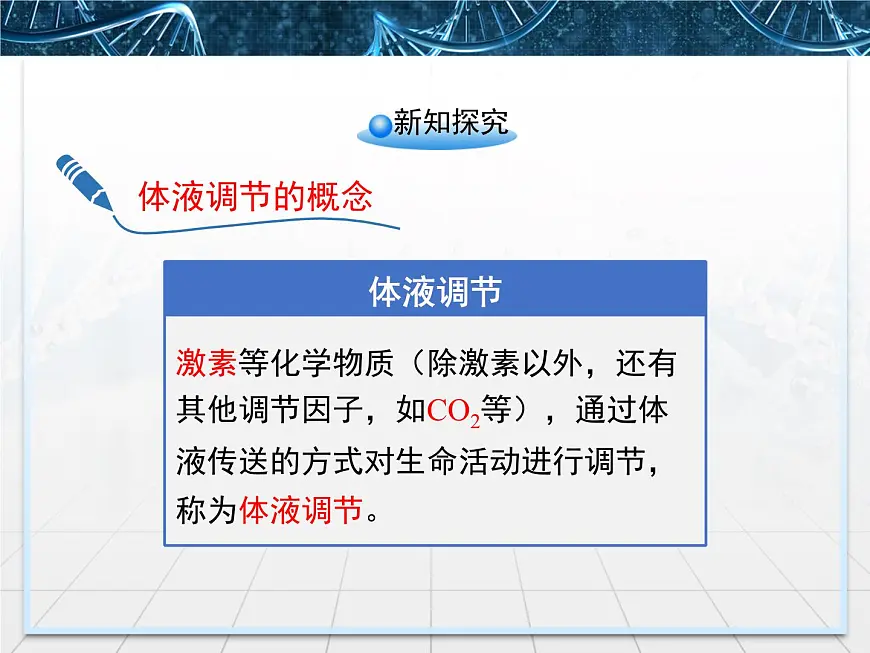 新知探究

体液调节的概念

体液调节

激素等化学物质（除激素以外，还有其他调节因子，如$CO_2$等），通过体液传送的方式对生命活动进行调节，称为体液调节。